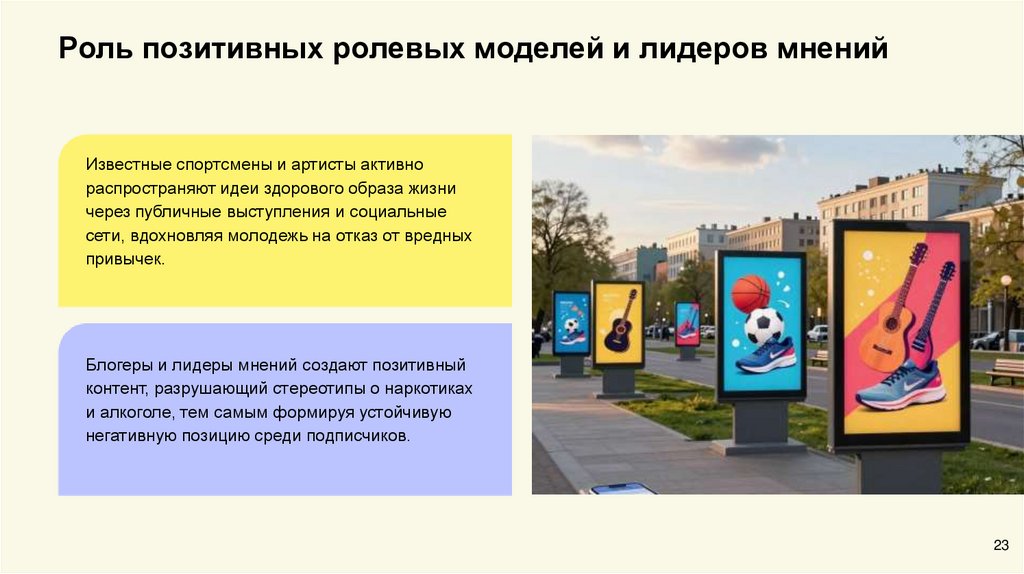 Роль позитивных ролевых моделей и лидеров мнений

Известные спортсмены и артисты активно распространяют идеи здорового образа жизни через публичные выступления и социальные сети, вдохновляя молодежь на отказ от вредных привычек.

Блогеры и лидеры мнений создают позитивный контент, разрушающий стереотипы о наркотиках и алкоголе, тем самым формируя устойчивую негативную позицию среди подписчиков.

23